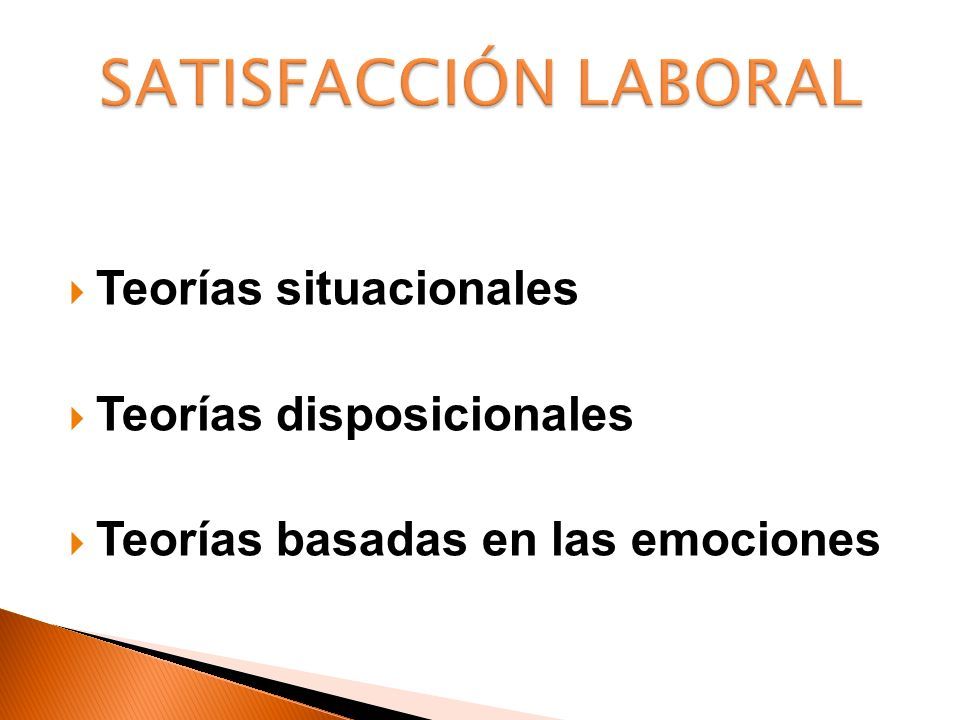 SATISFACCIÓN LABORAL

Teorías situacionales

Teorías disposicionales

Teorías basadas en las emociones